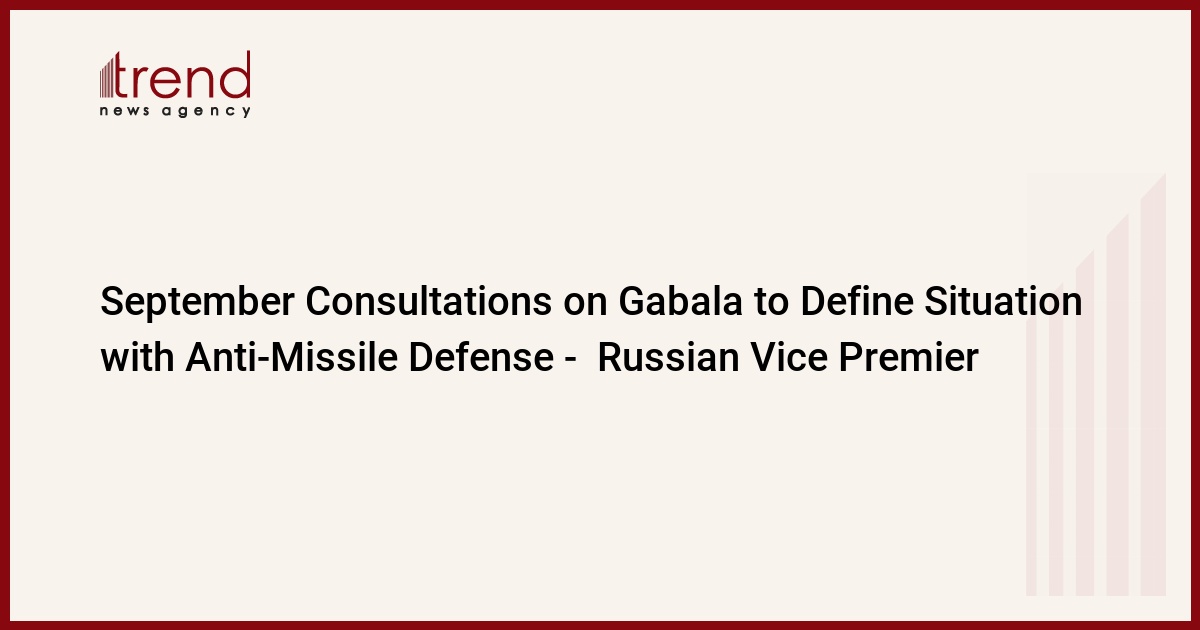 trend
news agency

September Consultations on Gabala to Define Situation with Anti-Missile Defense - Russian Vice Premier